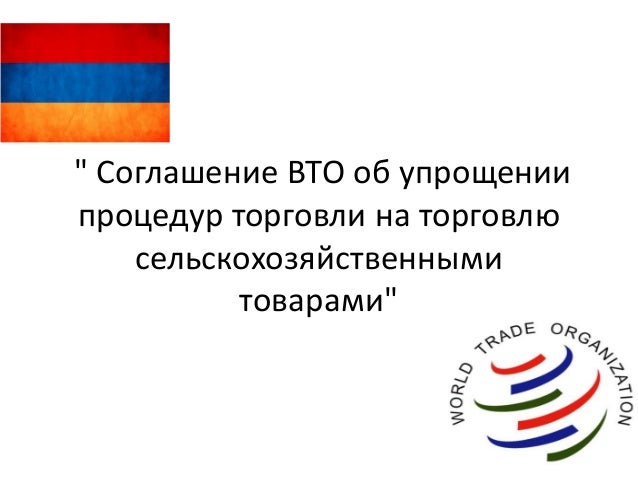 " Соглашение ВТО об упрощении процедур торговли на торговлю сельскохозяйственными товарами"

WORLD TRADE ORGANIZATION